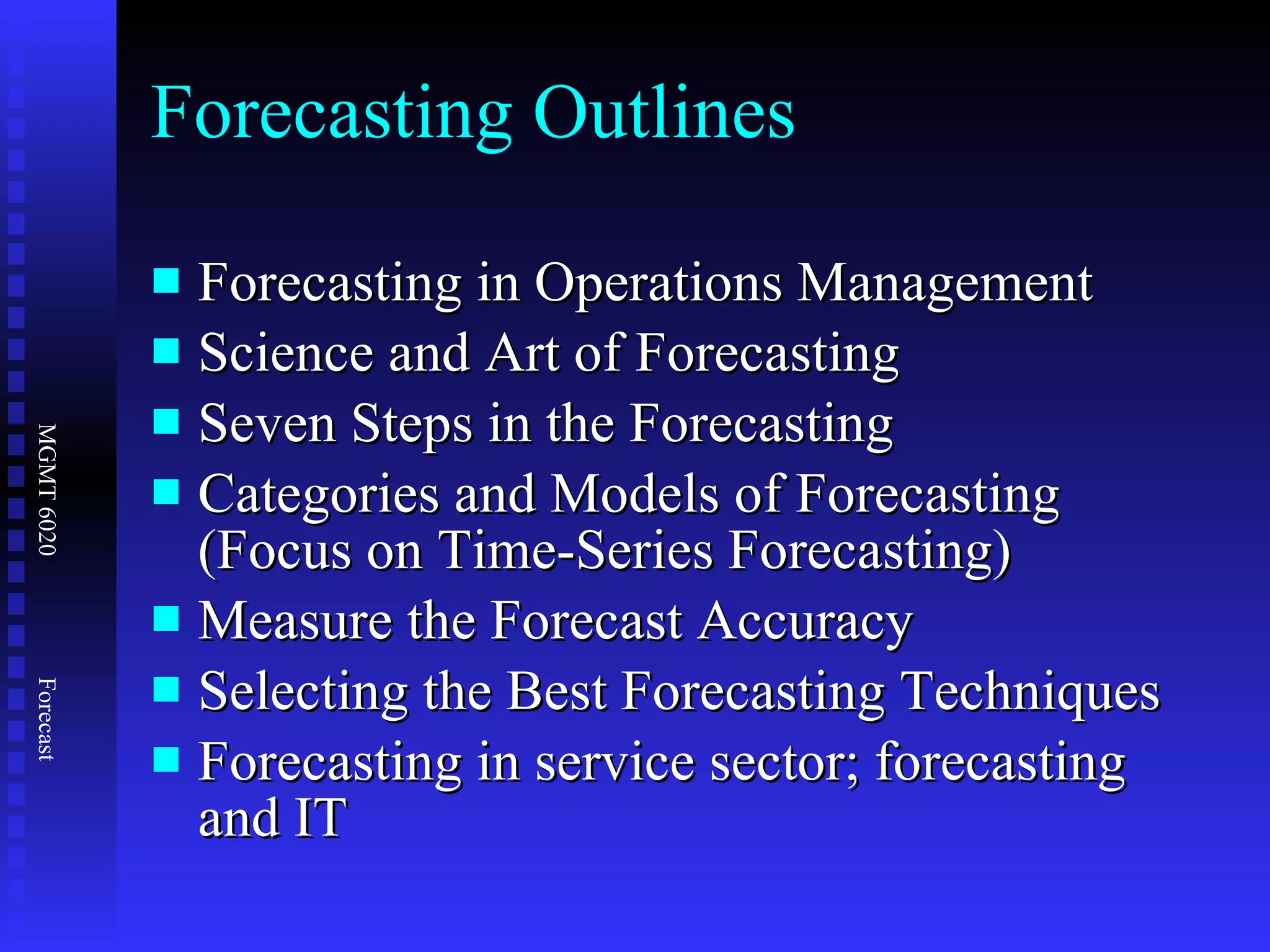 Forecasting Outlines

- Forecasting in Operations Management
- Science and Art of Forecasting
- Seven Steps in the Forecasting
- Categories and Models of Forecasting (Focus on Time-Series Forecasting)
- Measure the Forecast Accuracy
- Selecting the Best Forecasting Techniques
- Forecasting in service sector; forecasting and IT

MGMT 6020

Forecast